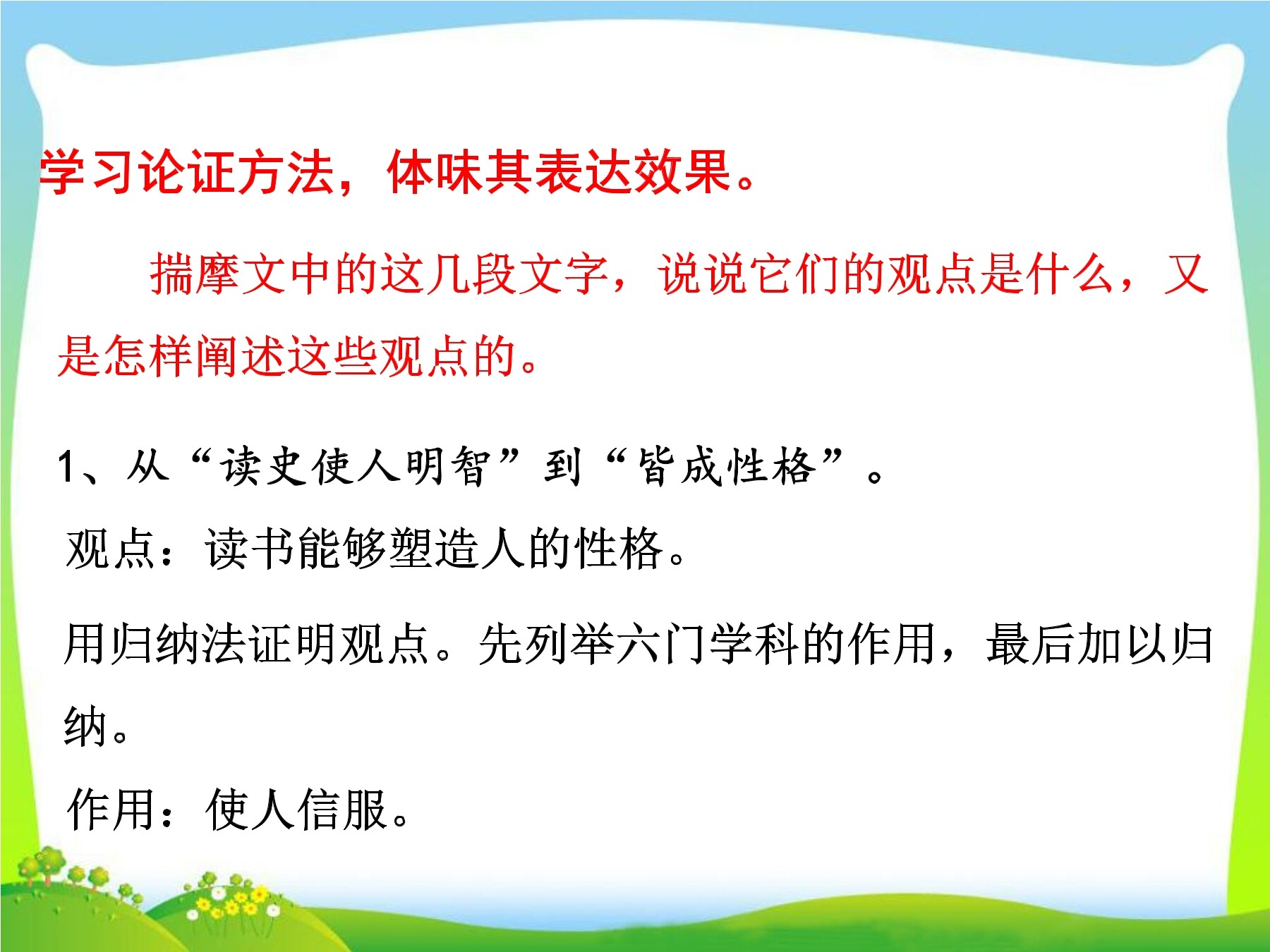 学习论证方法，体味其表达效果。

揣摩文中的这几段文字，说说它们的观点是什么，又是怎样阐述这些观点的。

1、从“读史使人明智”到“皆成性格”。

观点：读书能够塑造人的性格。

用归纳法证明观点。先列举六门学科的作用，最后加以归纳。

作用：使人信服。